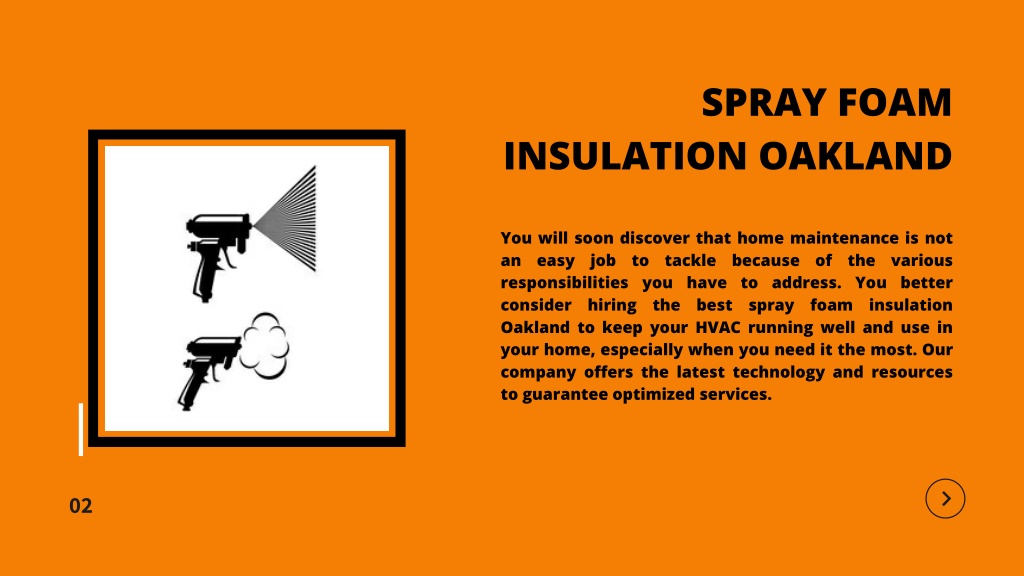 SPRAY FOAM INSULATION OAKLAND

You will soon discover that home maintenance is not an easy job to tackle because of the various responsibilities you have to address. You better consider hiring the best spray foam insulation Oakland to keep your HVAC running well and use in your home, especially when you need it the most. Our company offers the latest technology and resources to guarantee optimized services.

02